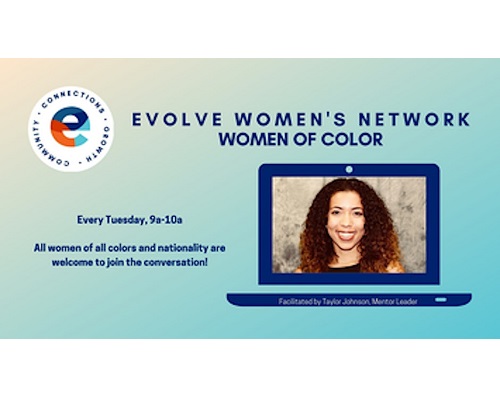 CONNECTIONS · GROWTH · COMMUNITY ·
e

EVOLVE WOMEN'S NETWORK
WOMEN OF COLOR

Every Tuesday, 9a-10a

All women of all colors and nationality are welcome to join the conversation!

Facilitated by Taylor Johnson, Mentor Leader